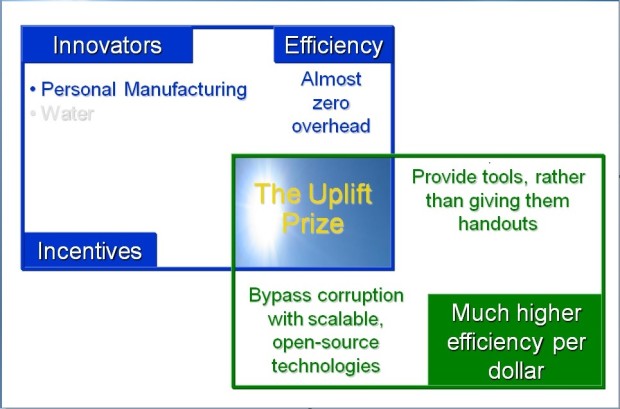 Innovators

Efficiency

• Personal Manufacturing
• Water

Almost zero overhead

The Uplift Prize

Provide tools, rather than giving them handouts

Incentives

Bypass corruption with scalable, open-source technologies

Much higher efficiency per dollar